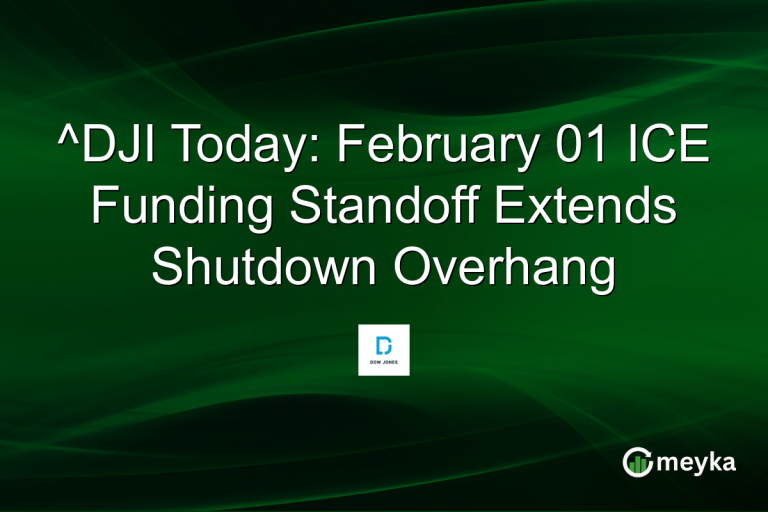 ^DJI Today: February 01 ICE Funding Standoff Extends Shutdown Overhang

DOW JONES

meyka